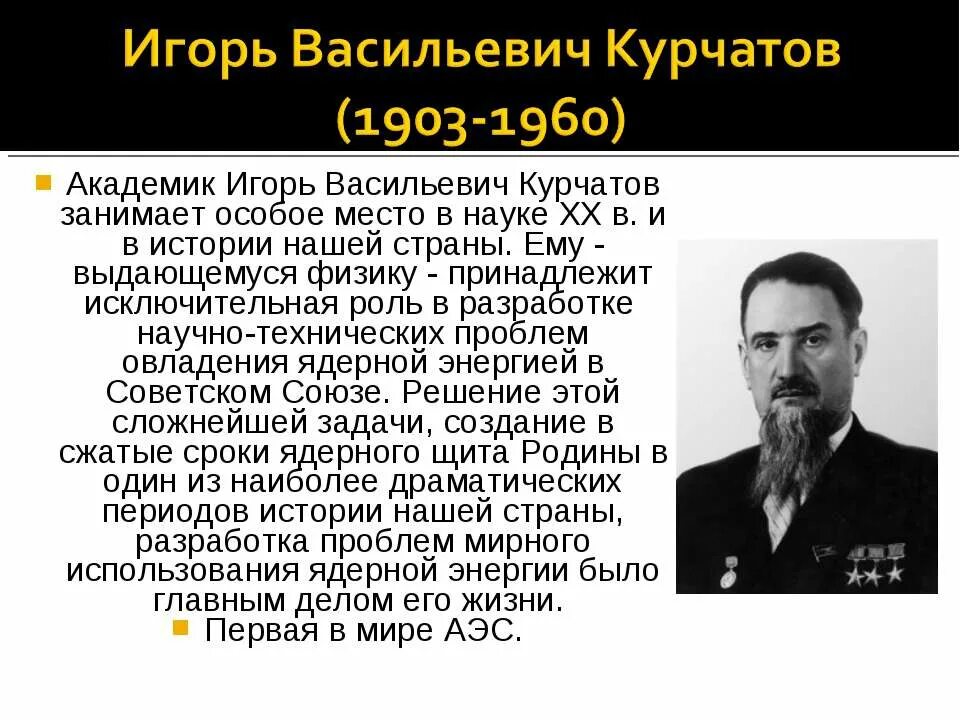 Игорь Васильевич Курчатов (1903-1960)

Академик Игорь Васильевич Курчатов занимает особое место в науке XX в. и в истории нашей страны. Ему - выдающемуся физику - принадлежит исключительная роль в разработке научно-технических проблем овладения ядерной энергией в Советском Союзе. Решение этой сложнейшей задачи, создание в сжатые сроки ядерного щита Родины в один из наиболее драматических периодов истории нашей страны, разработка проблем мирного использования ядерной энергии было главным делом его жизни.

Первая в мире АЭС.